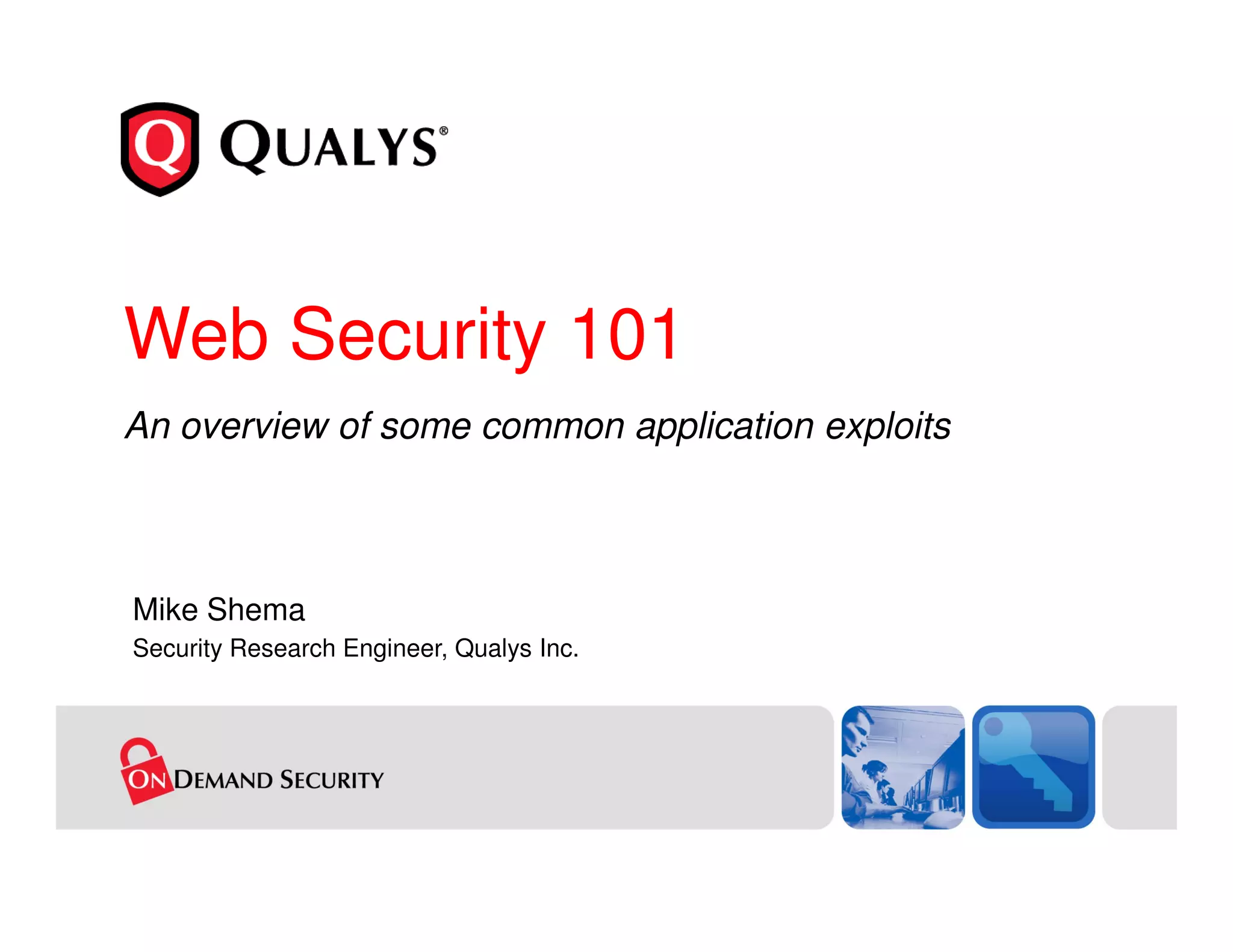 Q QUALYS®

Web Security 101

An overview of some common application exploits

Mike Shema

Security Research Engineer, Qualys Inc.

ON DEMAND SECURITY